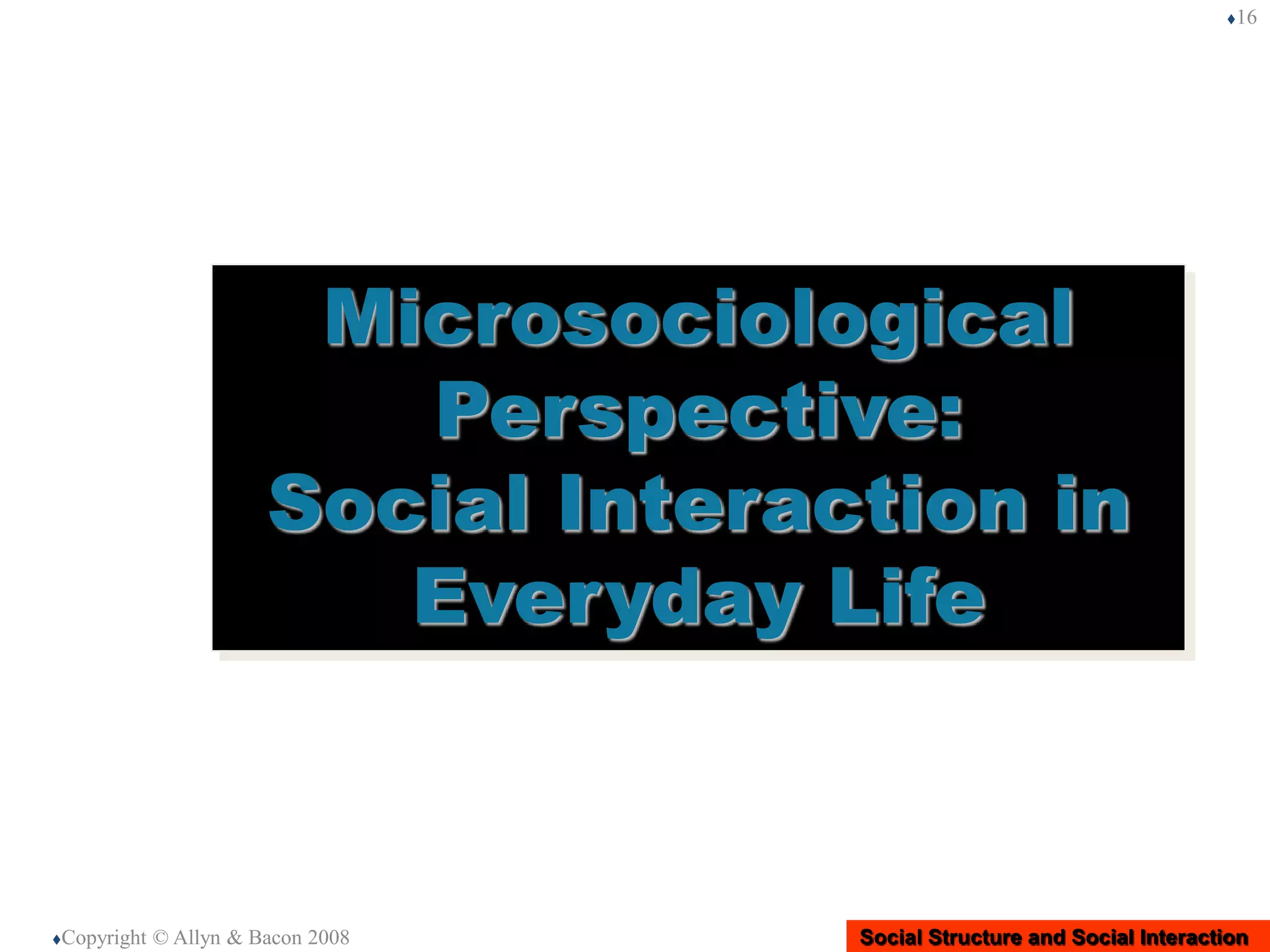 ♦16

Microsociological Perspective: Social Interaction in Everyday Life

♦Copyright © Allyn & Bacon 2008

Social Structure and Social Interaction